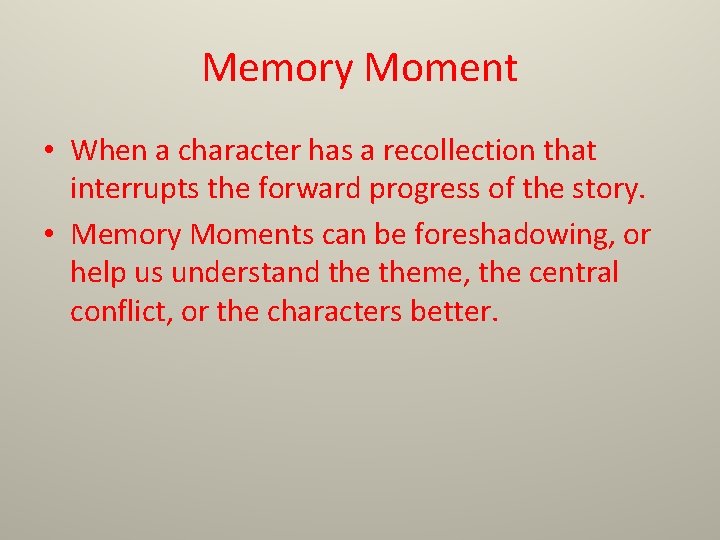 Memory Moment

• When a character has a recollection that interrupts the forward progress of the story.
• Memory Moments can be foreshadowing, or help us understand the theme, the central conflict, or the characters better.